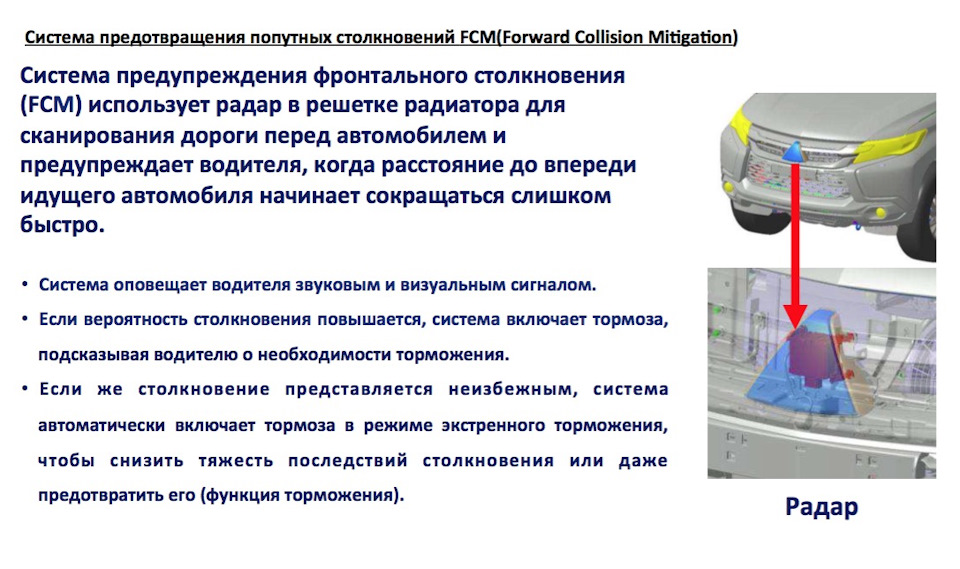 Система предотвращения попутных столкновений FCM(Forward Collision Mitigation)

Система предупреждения фронтального столкновения (FCM) использует радар в решетке радиатора для сканирования дороги перед автомобилем и предупреждает водителя, когда расстояние до впереди идущего автомобиля начинает сокращаться слишком быстро.

• Система оповещает водителя звуковым и визуальным сигналом.
• Если вероятность столкновения повышается, система включает тормоза, подсказывая водителю о необходимости торможения.
• Если же столкновение представляется неизбежным, система автоматически включает тормоза в режиме экстренного торможения, чтобы снизить тяжесть последствий столкновения или даже предотвратить его (функция торможения).

Радар